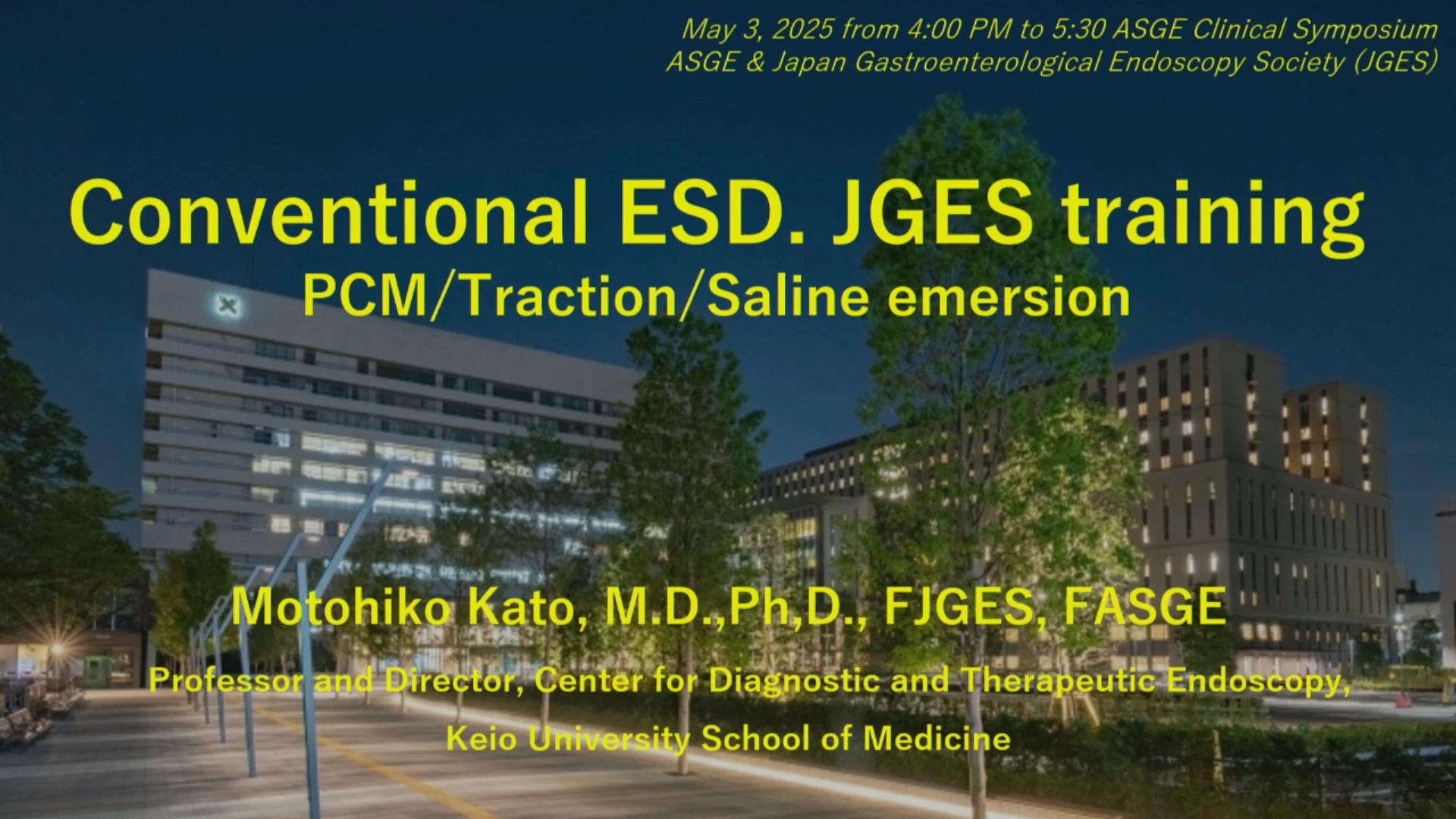 May 3, 2025 from 4:00 PM to 5:30 ASGE Clinical Symposium
ASGE & Japan Gastroenterological Endoscopy Society (JGES)

Conventional ESD. JGES training
PCM/Traction/Saline emersion

Motohiko Kato, M.D.,Ph,D., FJGES, FASGE
Professor and Director, Center for Diagnostic and Therapeutic Endoscopy,
Keio University School of Medicine